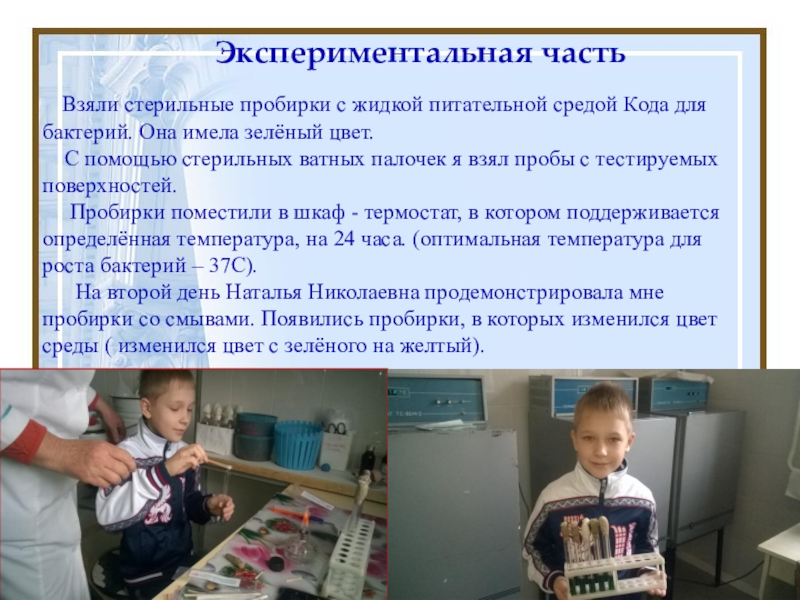 Экспериментальная часть

Взяли стерильные пробирки с жидкой питательной средой Кода для бактерий. Она имела зелёный цвет.

С помощью стерильных ватных палочек я взял пробы с тестируемых поверхностей.

Пробирки поместили в шкаф - термостат, в котором поддерживается определённая температура, на 24 часа. (оптимальная температура для роста бактерий – 37С).

На второй день Наталья Николаевна продемонстрировала мне пробирки со смывами. Появились пробирки, в которых изменился цвет среды ( изменился цвет с зелёного на желтый).